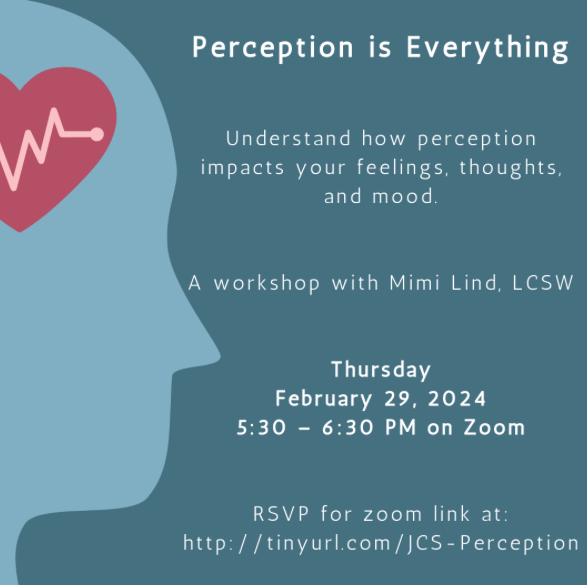 Perception is Everything

Understand how perception impacts your feelings, thoughts, and mood.

A workshop with Mimi Lind, LCSW

Thursday
February 29, 2024
5:30 – 6:30 PM on Zoom

RSVP for zoom link at:
http://tinyurl.com/JCS-Perception